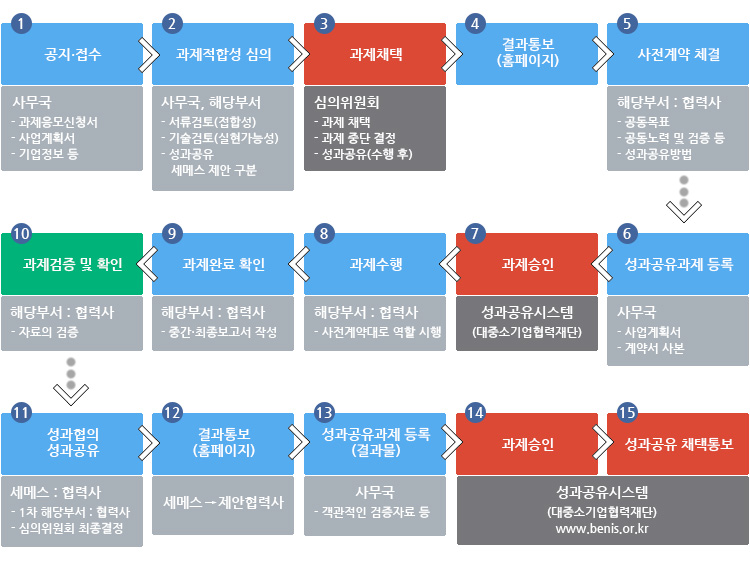 1
공지·접수

사무국
- 과제응모신청서
- 사업계획서
- 기업정보 등

2
과제적합성 심의

사무국, 해당부서
- 서류검토(접합성)
- 기술검토(실현가능성)
- 성과공유 세메스 제안 구분

3
과제채택

심의위원회
- 과제 채택
- 과제 중단 결정
- 성과공유(수행 후)

4
결과통보 (홈페이지)

5
사전계약 체결

해당부서 : 협력사
- 공동목표
- 공동노력 및 검증 등
- 성과공유방법

6
성과공유과제 등록

사무국
- 사업계획서
- 계약서 사본

7
과제승인

성과공유시스템 (대중소기업협력재단)

8
과제수행

해당부서 : 협력사
- 사전계약대로 역할 시행

9
과제완료 확인

해당부서 : 협력사
- 중간·최종보고서 작성

10
과제검증 및 확인

해당부서 : 협력사
- 자료의 검증

11
성과협의 성과공유

세메스 : 협력사
- 1차 해당부서 : 협력사
- 심의위원회 최종결정

12
결과통보 (홈페이지)

세메스→제안협력사

13
성과공유과제 등록 (결과물)

사무국
- 객관적인 검증자료 등

14
과제승인

15
성과공유 채택통보

성과공유시스템
(대중소기업협력재단)
www.benis.or.kr